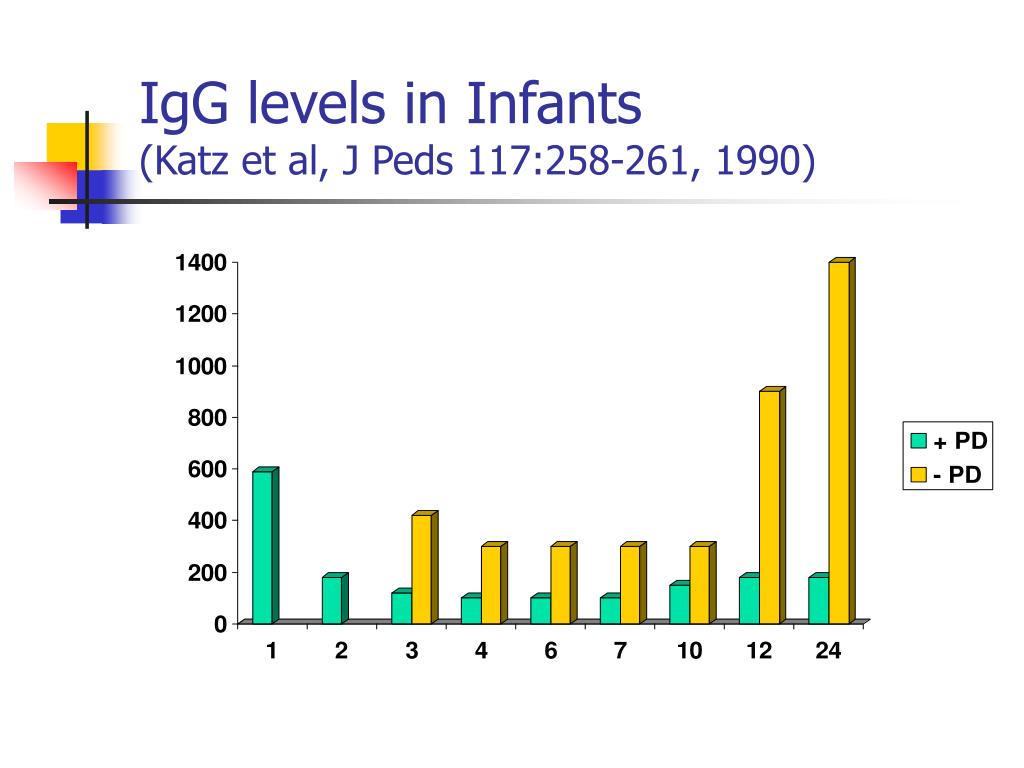 IgG levels in Infants
(Katz et al, J Peds 117:258-261, 1990)

1400
1200
1000
800
600
400
200
0

1 2 3 4 6 7 10 12 24

+ PD
- PD